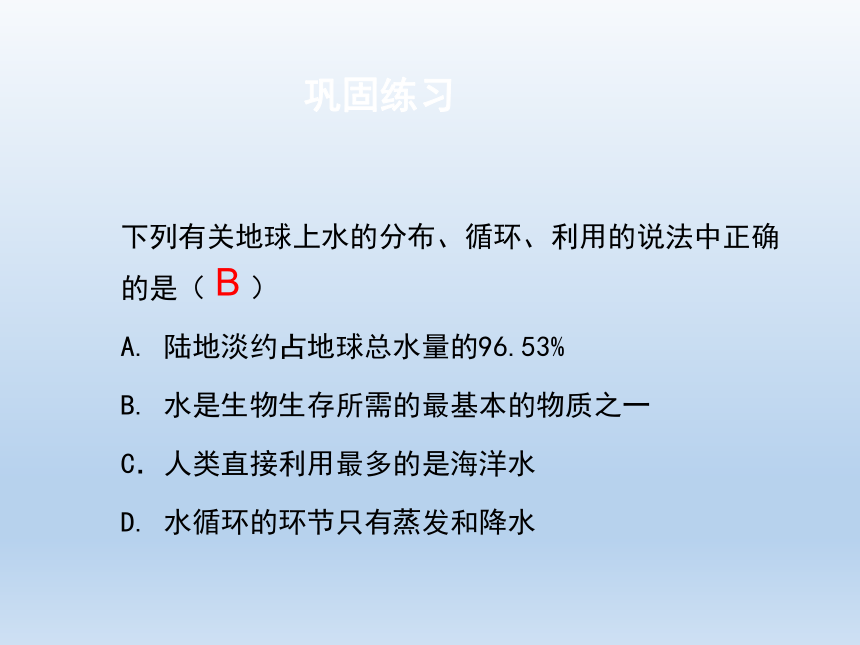 巩固练习

下列有关地球上水的分布、循环、利用的说法中正确的是（ B ）

A. 陆地淡约占地球总水量的96.53%

B. 水是生物生存所需的最基本的物质之一

C. 人类直接利用最多的是海洋水

D. 水循环的环节只有蒸发和降水